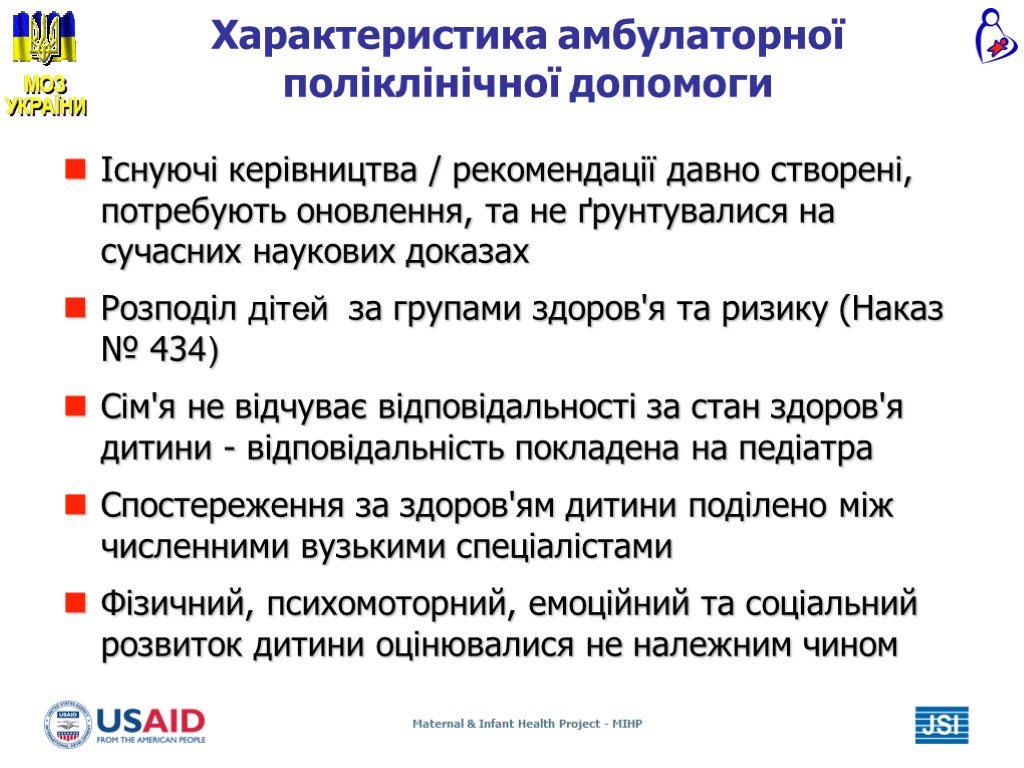 МОЗ УКРАЇНИ

Характеристика амбулаторної поліклінічної допомоги

Існуючі керівництва / рекомендації давно створені, потребують оновлення, та не ґрунтувалися на сучасних наукових доказах

Розподіл дітей  за групами здоров'я та ризику (Наказ № 434)

Сім'я не відчуває відповідальності за стан здоров'я дитини - відповідальність покладена на педіатра

Спостереження за здоров'ям дитини поділено між численними вузькими спеціалістами

Фізичний, психомоторний, емоційний та соціальний розвиток дитини оцінювалися не належним чином

USAID FROM THE AMERICAN PEOPLE

Maternal & Infant Health Project - MIHP

JSI